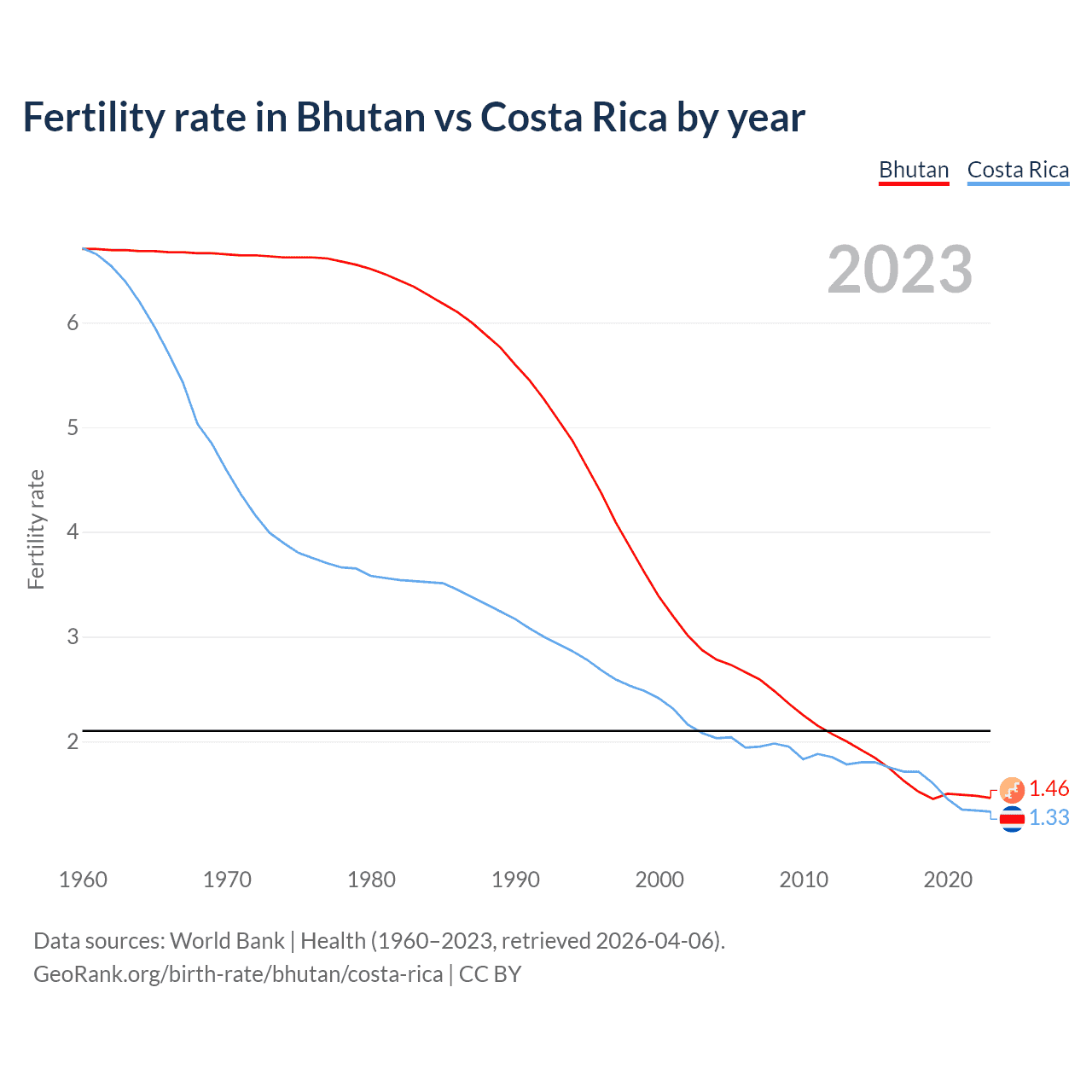 Fertility rate in Bhutan vs Costa Rica by year

Bhutan Costa Rica

2023

Fertility rate

6
5
4
3
2

1.46
1.33

1960 1970 1980 1990 2000 2010 2020

Data sources: World Bank | Health (1960–2023, retrieved 2026-04-06).
GeoRank.org/birth-rate/bhutan/costa-rica | CC BY